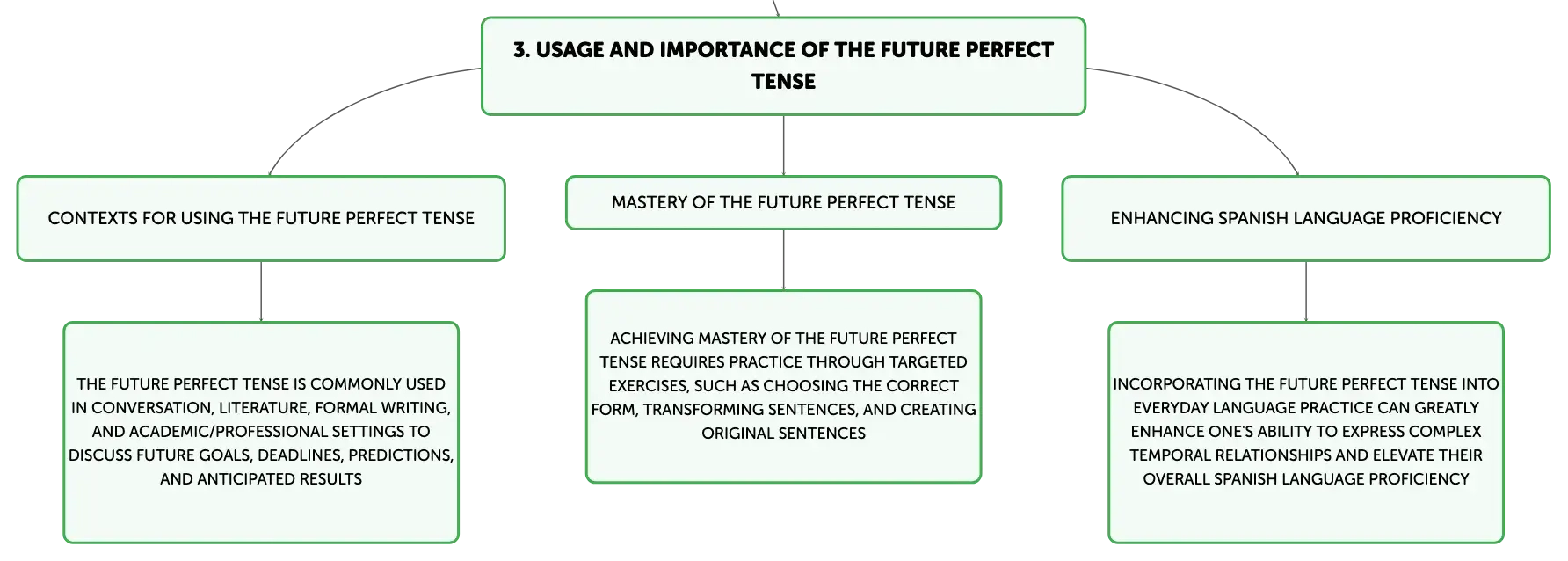 3. USAGE AND IMPORTANCE OF THE FUTURE PERFECT TENSE

CONTEXTS FOR USING THE FUTURE PERFECT TENSE

THE FUTURE PERFECT TENSE IS COMMONLY USED IN CONVERSATION, LITERATURE, FORMAL WRITING, AND ACADEMIC/PROFESSIONAL SETTINGS TO DISCUSS FUTURE GOALS, DEADLINES, PREDICTIONS, AND ANTICIPATED RESULTS

MASTERY OF THE FUTURE PERFECT TENSE

ACHIEVING MASTERY OF THE FUTURE PERFECT TENSE REQUIRES PRACTICE THROUGH TARGETED EXERCISES, SUCH AS CHOOSING THE CORRECT FORM, TRANSFORMING SENTENCES, AND CREATING ORIGINAL SENTENCES

ENHANCING SPANISH LANGUAGE PROFICIENCY

INCORPORATING THE FUTURE PERFECT TENSE INTO EVERYDAY LANGUAGE PRACTICE CAN GREATLY ENHANCE ONE'S ABILITY TO EXPRESS COMPLEX TEMPORAL RELATIONSHIPS AND ELEVATE THEIR OVERALL SPANISH LANGUAGE PROFICIENCY